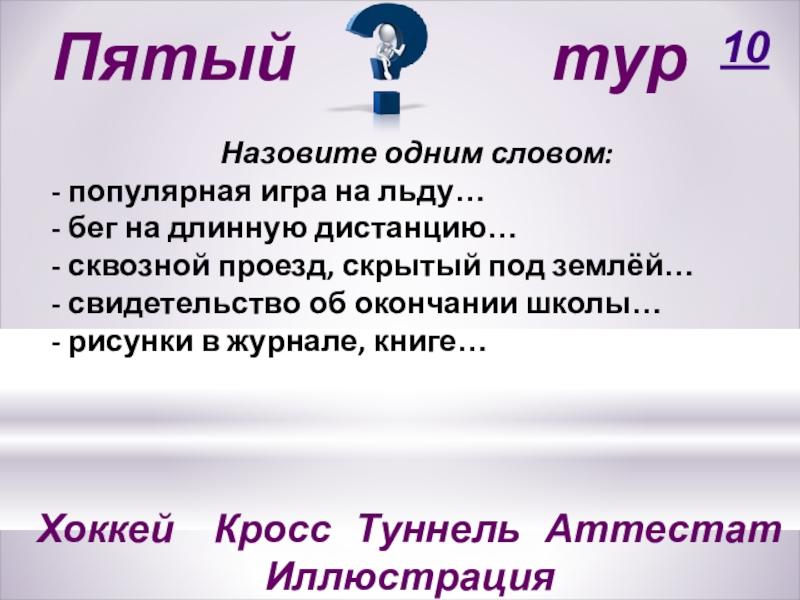 Пятый тур 10

Назовите одним словом:
- популярная игра на льду…
- бег на длинную дистанцию…
- сквозной проезд, скрытый под землёй…
- свидетельство об окончании школы…
- рисунки в журнале, книге…

Хоккей Кросс Туннель Аттестат Иллюстрация